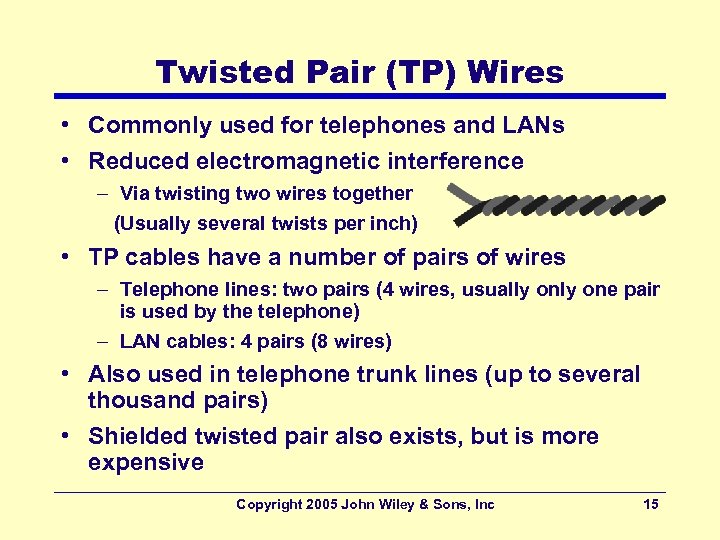 Twisted Pair (TP) Wires

• Commonly used for telephones and LANs
• Reduced electromagnetic interference
– Via twisting two wires together (Usually several twists per inch)
• TP cables have a number of pairs of wires
– Telephone lines: two pairs (4 wires, usually only one pair is used by the telephone)
– LAN cables: 4 pairs (8 wires)
• Also used in telephone trunk lines (up to several thousand pairs)
• Shielded twisted pair also exists, but is more expensive

Copyright 2005 John Wiley & Sons, Inc 15